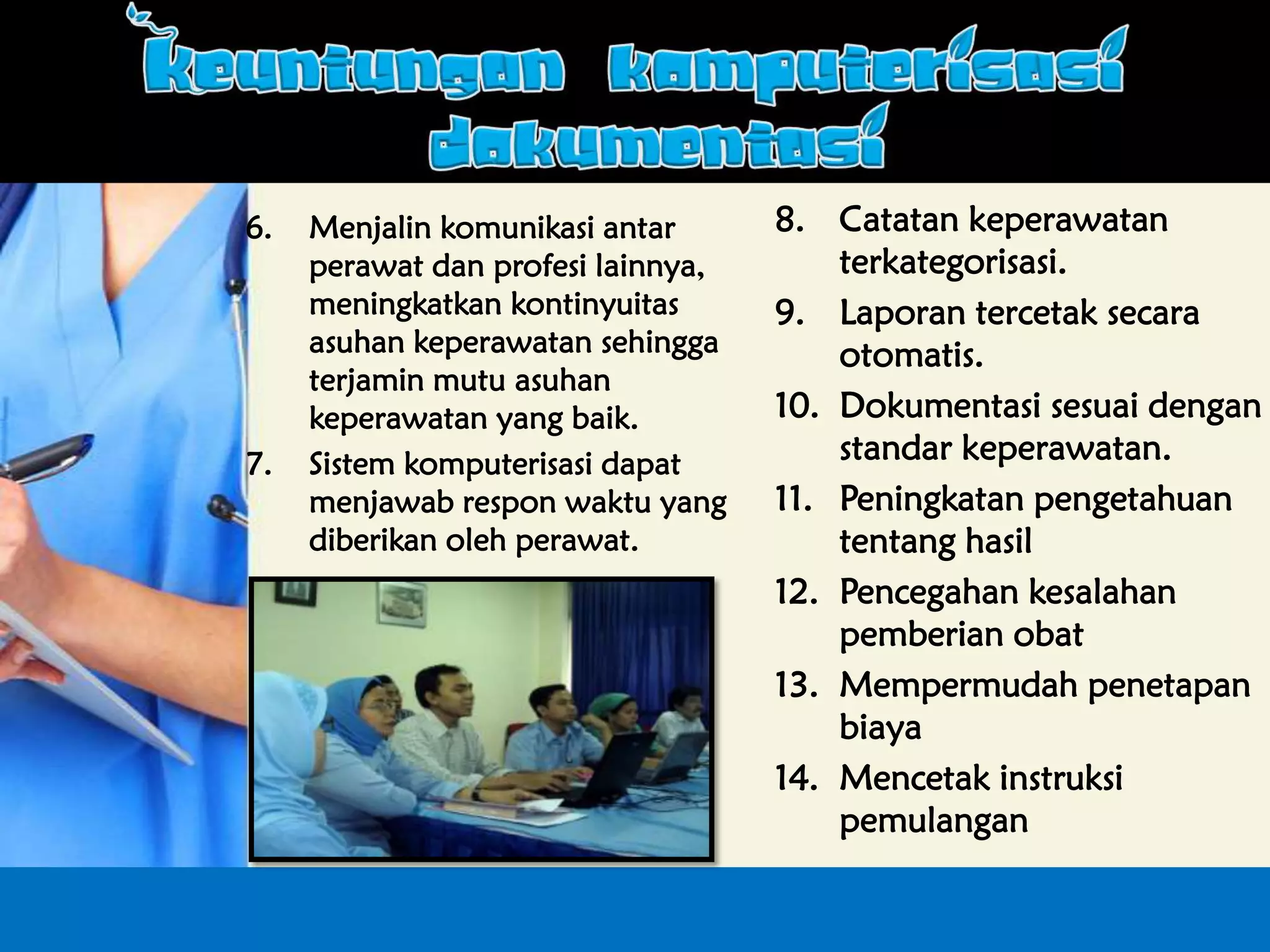 keuntungan komputerisasi dokumentasi

6. Menjalin komunikasi antar perawat dan profesi lainnya, meningkatkan kontinyuitas asuhan keperawatan sehingga terjamin mutu asuhan keperawatan yang baik.

7. Sistem komputerisasi dapat menjawab respon waktu yang diberikan oleh perawat.

8. Catatan keperawatan terkategorisasi.

9. Laporan tercetak secara otomatis.

10. Dokumentasi sesuai dengan standar keperawatan.

11. Peningkatan pengetahuan tentang hasil

12. Pencegahan kesalahan pemberian obat

13. Mempermudah penetapan biaya

14. Mencetak instruksi pemulangan